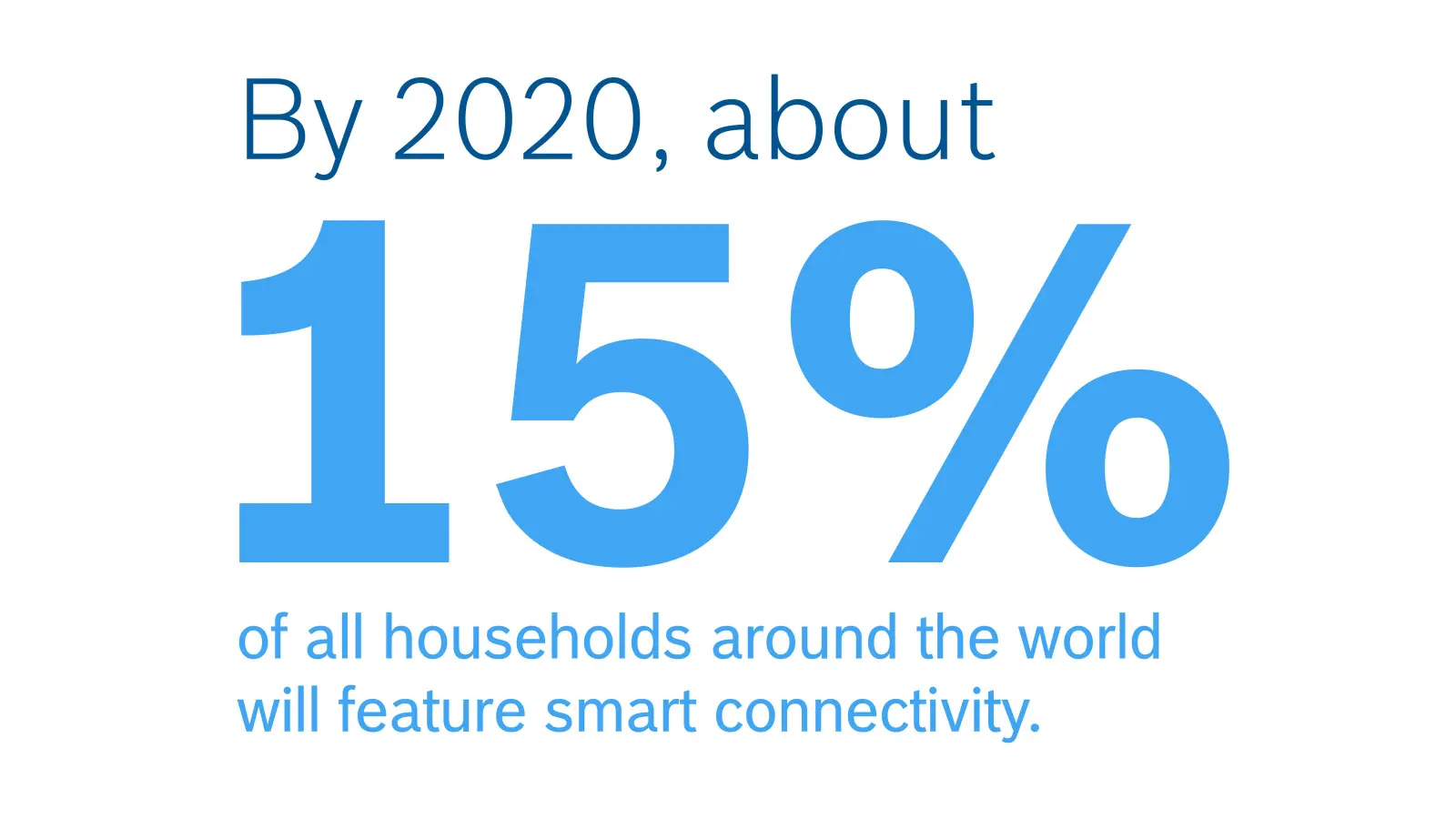 By 2020, about

15%

of all households around the world will feature smart connectivity.